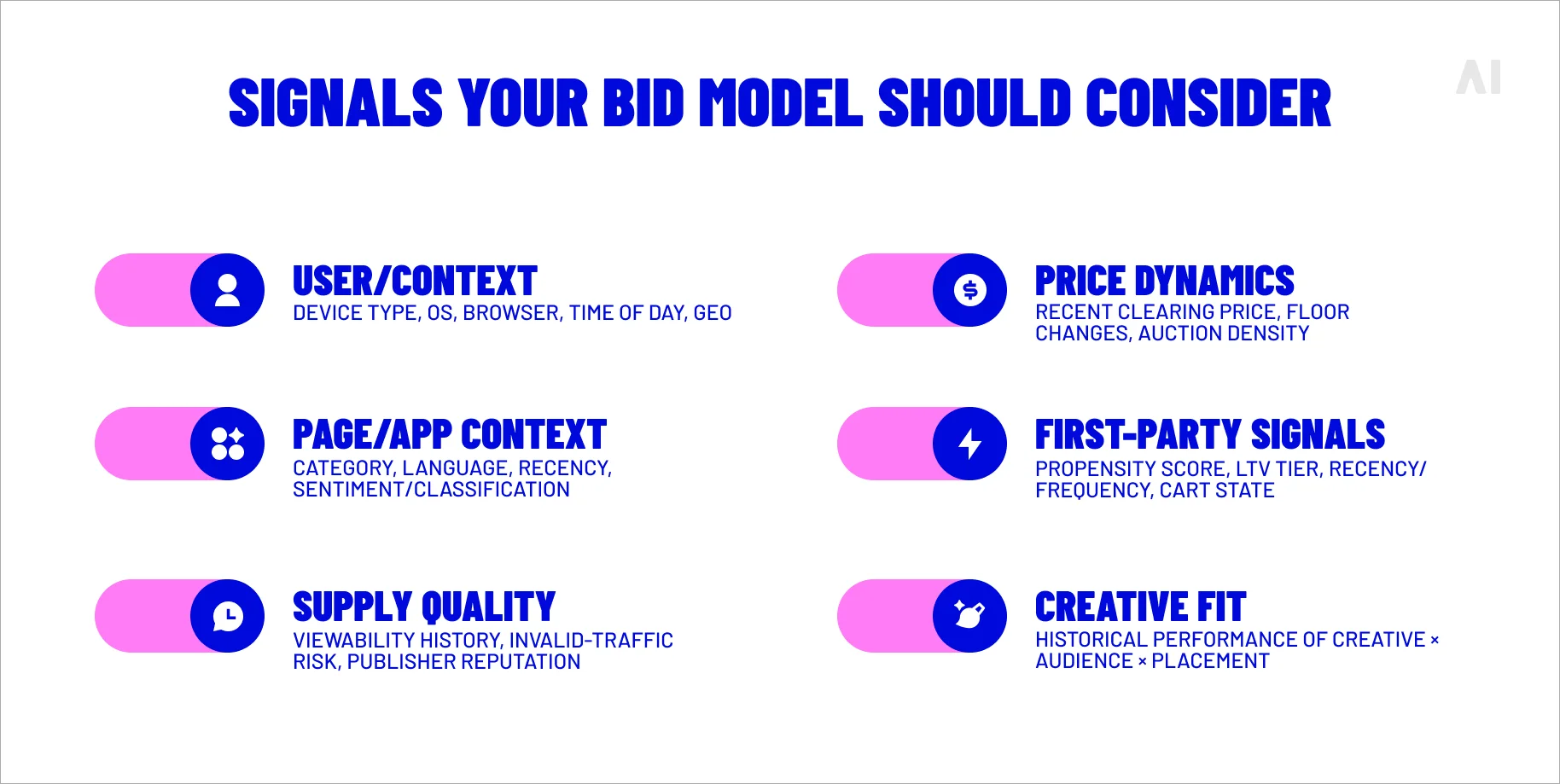 SIGNALS YOUR BID MODEL SHOULD CONSIDER

AI

USER/CONTEXT
DEVICE TYPE, OS, BROWSER, TIME OF DAY, GEO

PAGE/APP CONTEXT
CATEGORY, LANGUAGE, RECENCY, SENTIMENT/CLASSIFICATION

SUPPLY QUALITY
VIEWABILITY HISTORY, INVALID-TRAFFIC RISK, PUBLISHER REPUTATION

PRICE DYNAMICS
RECENT CLEARING PRICE, FLOOR CHANGES, AUCTION DENSITY

FIRST-PARTY SIGNALS
PROPENSITY SCORE, LTV TIER, RECENCY/ FREQUENCY, CART STATE

CREATIVE FIT
HISTORICAL PERFORMANCE OF CREATIVE × AUDIENCE × PLACEMENT